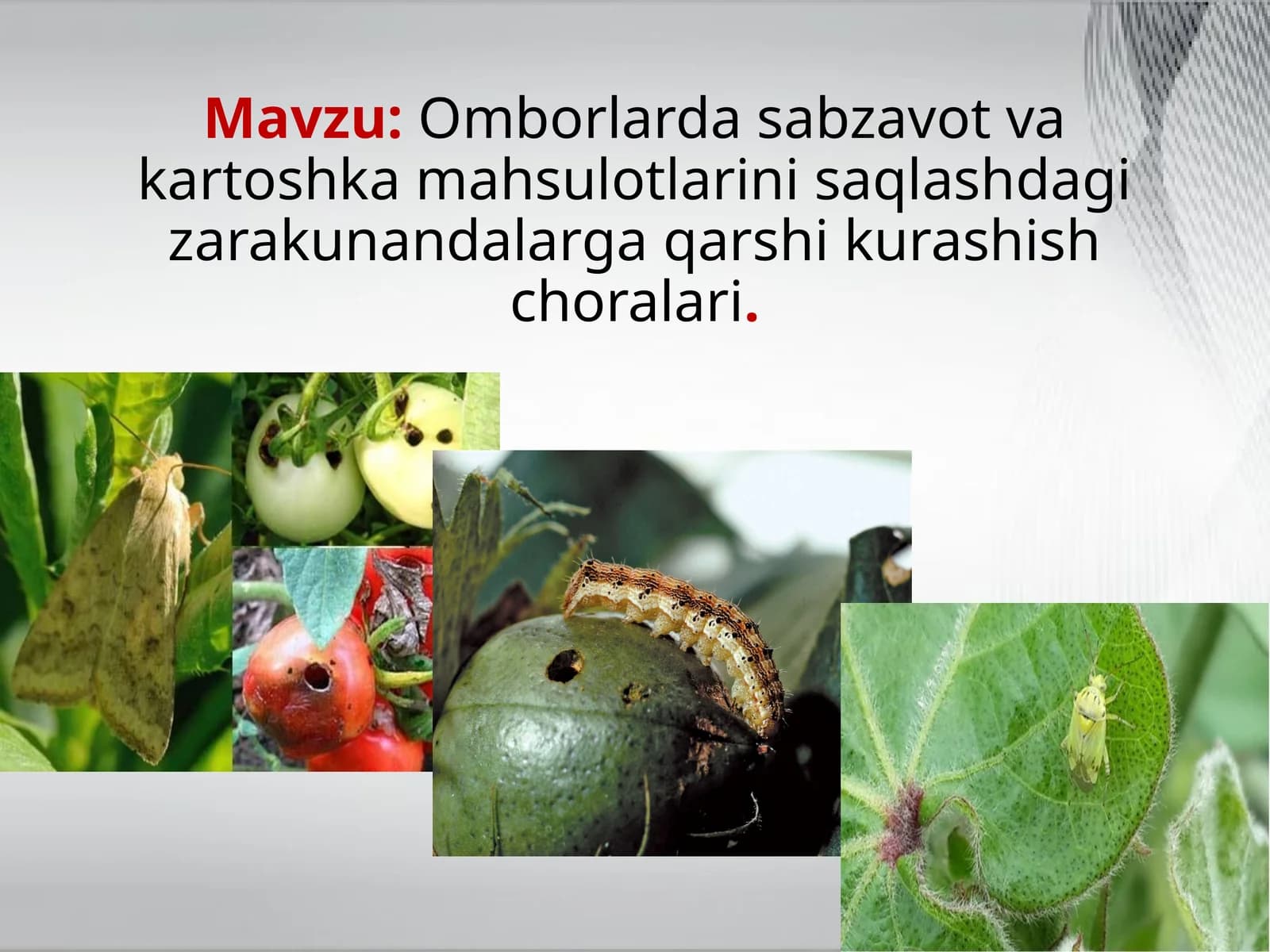 Mavzu: Omborlarda sabzavot va kartoshka mahsulotlarini saqlashdagi zarakunandalarga qarshi kurashish choralari.